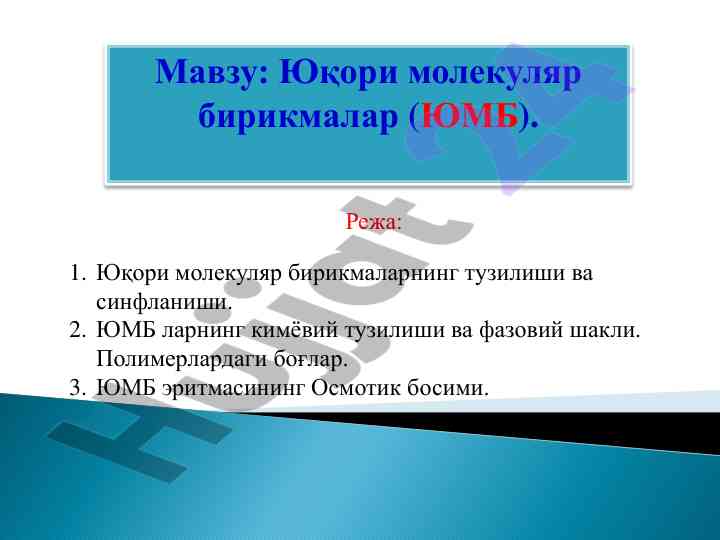 Мавзу: Юқори молекуляр бирикмалар (ЮМБ).

Режа:

1. Юқори молекуляр бирикмаларнинг тузилиши ва синфланиши.
2. ЮМБ ларнинг кимёвий тузилиши ва фазовий шакли. Полимерлардаги боғлар.
3. ЮМБ эритмасининг Осмотик босими.

Hujjat 24